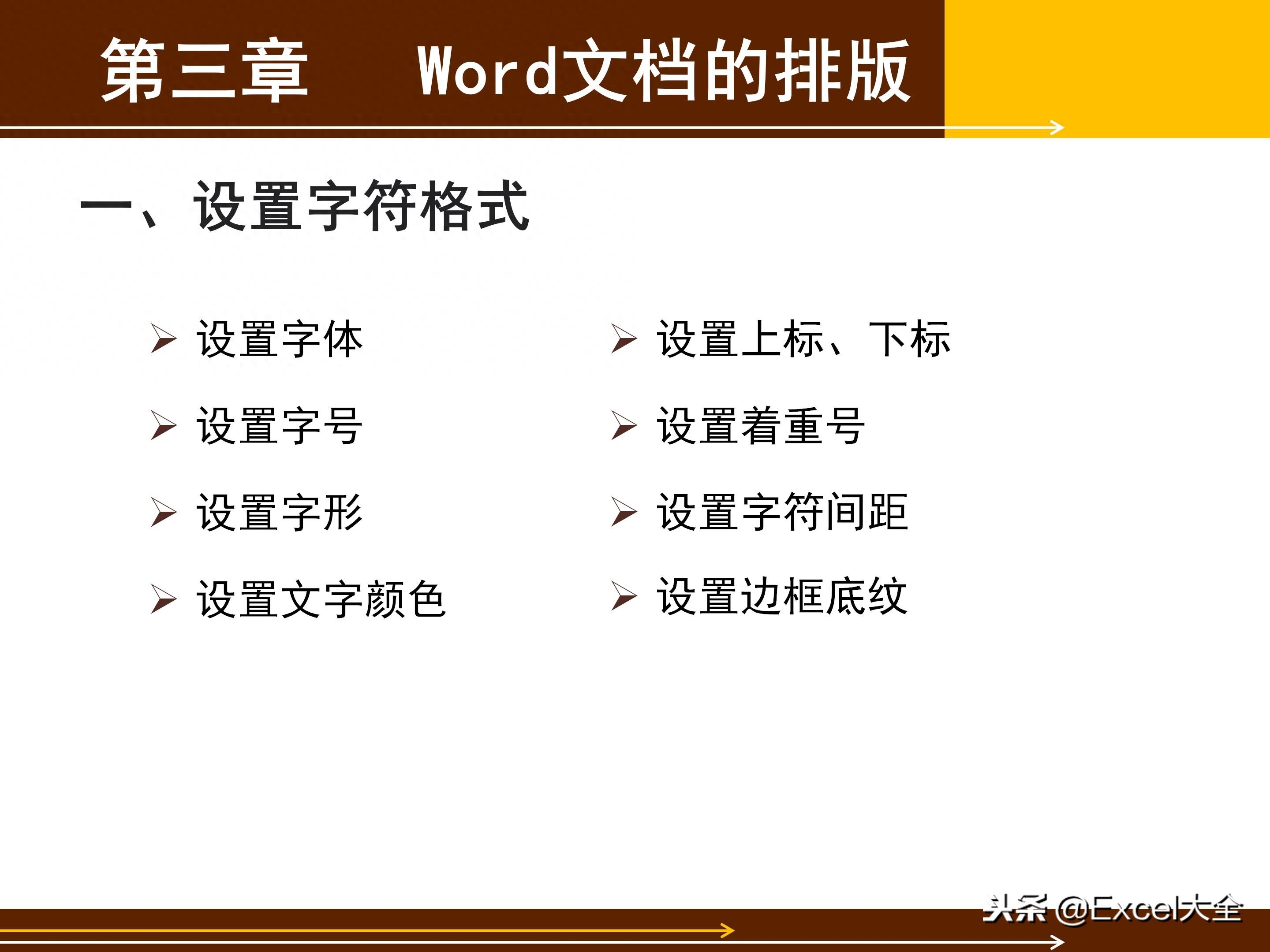 第三章　Word文档的排版

一、设置字符格式

➢ 设置字体
➢ 设置字号
➢ 设置字形
➢ 设置文字颜色

➢ 设置上标、下标
➢ 设置着重号
➢ 设置字符间距
➢ 设置边框底纹

头条 @Excel大全